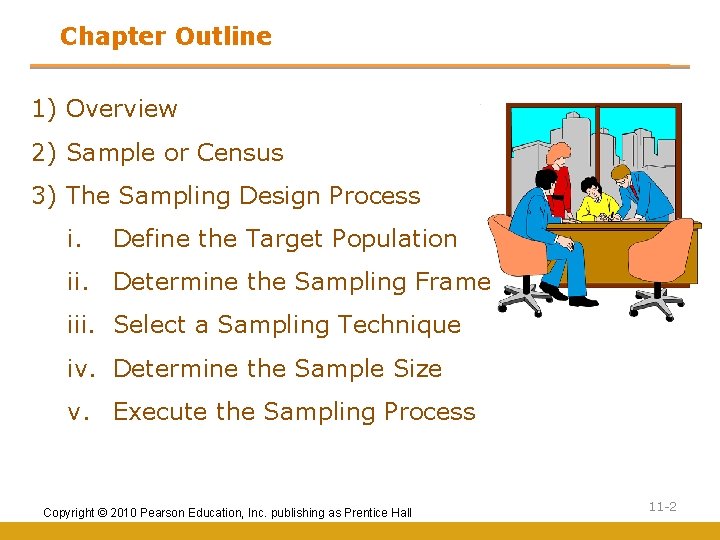 Chapter Outline

1) Overview

2) Sample or Census

3) The Sampling Design Process

i. Define the Target Population

ii. Determine the Sampling Frame

iii. Select a Sampling Technique

iv. Determine the Sample Size

v. Execute the Sampling Process

Copyright © 2010 Pearson Education, Inc. publishing as Prentice Hall

11-2